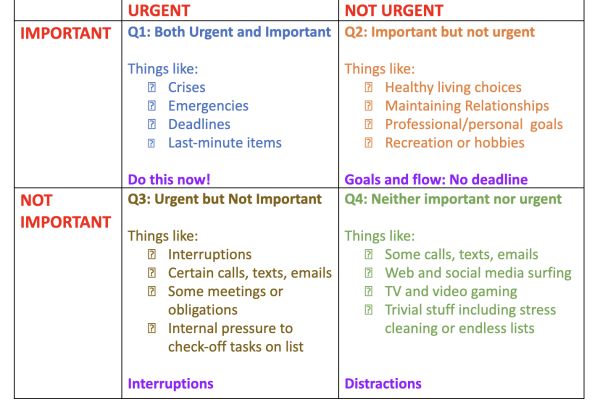 |  | URGENT | NOT URGENT |
|---|---|---|
| IMPORTANT | Q1: Both Urgent and Important<br><br>Things like:<br>⍰ Crises<br>⍰ Emergencies<br>⍰ Deadlines<br>⍰ Last-minute items<br><br>Do this now! | Q2: Important but not urgent<br><br>Things like:<br>⍰ Healthy living choices<br>⍰ Maintaining Relationships<br>⍰ Professional/personal goals<br>⍰ Recreation or hobbies<br><br>Goals and flow: No deadline |
| NOT IMPORTANT | Q3: Urgent but Not Important<br><br>Things like:<br>⍰ Interruptions<br>⍰ Certain calls, texts, emails<br>⍰ Some meetings or obligations<br>⍰ Internal pressure to check-off tasks on list<br><br>Interruptions | Q4: Neither important nor urgent<br><br>Things like:<br>⍰ Some calls, texts, emails<br>⍰ Web and social media surfing<br>⍰ TV and video gaming<br>⍰ Trivial stuff including stress cleaning or endless lists<br><br>Distractions |